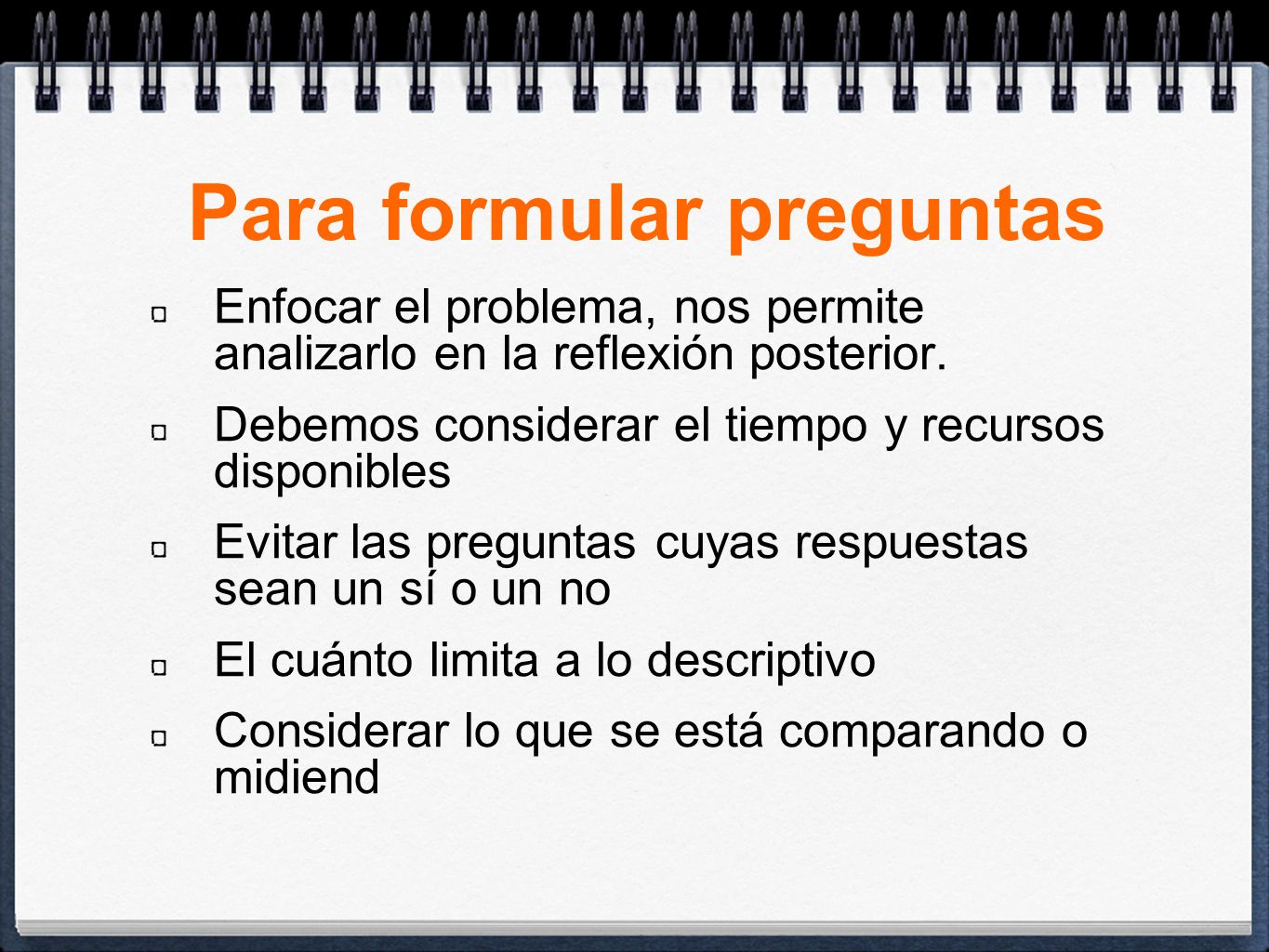 Para formular preguntas

Enfocar el problema, nos permite analizarlo en la reflexión posterior.

Debemos considerar el tiempo y recursos disponibles

Evitar las preguntas cuyas respuestas sean un sí o un no

El cuánto limita a lo descriptivo

Considerar lo que se está comparando o midiend